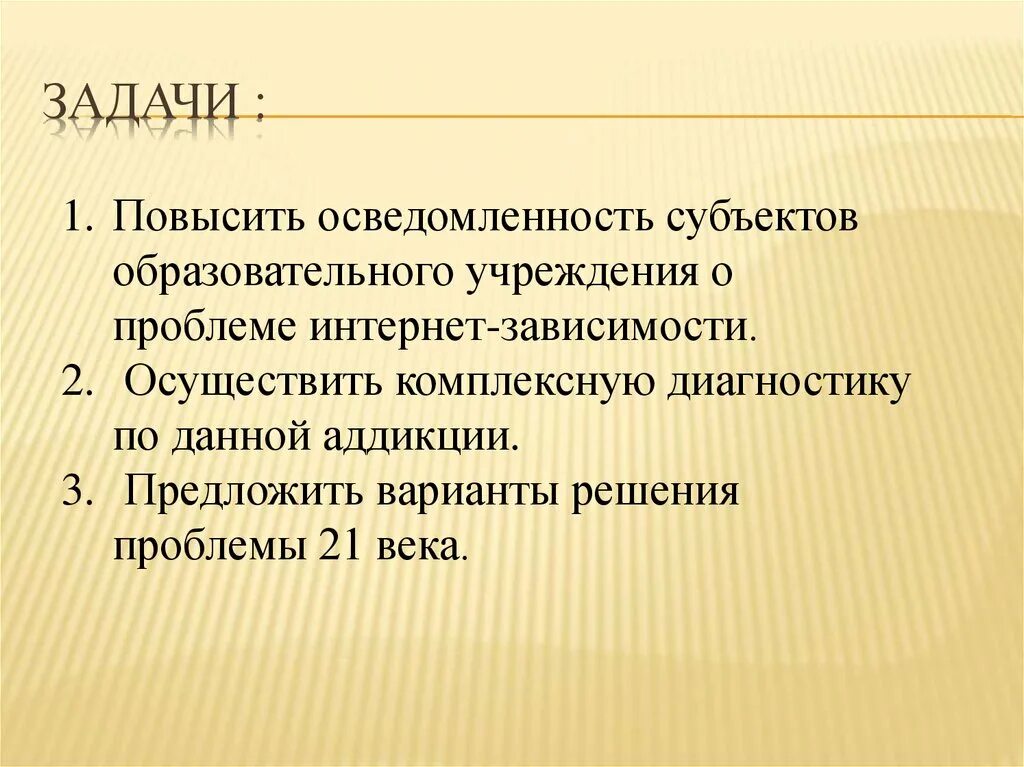 ЗАДАЧИ :

1. Повысить осведомленность субъектов образовательного учреждения о проблеме интернет-зависимости.
2. Осуществить комплексную диагностику по данной аддикции.
3. Предложить варианты решения проблемы 21 века.